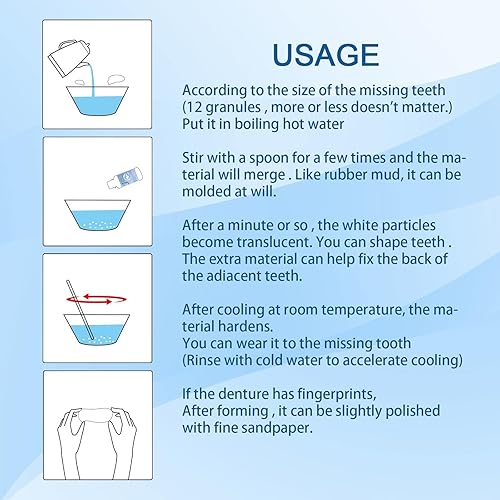 USAGE

According to the size of the missing teeth (12 granules , more or less doesn't matter.) Put it in boiling hot water

Stir with a spoon for a few times and the material will merge . Like rubber mud, it can be molded at will.

After a minute or so , the white particles become translucent. You can shape teeth . The extra material can help fix the back of the adiacent teeth.

After cooling at room temperature, the material hardens.
You can wear it to the missing tooth
(Rinse with cold water to accelerate cooling)

If the denture has fingerprints,
After forming , it can be slightly polished with fine sandpaper.